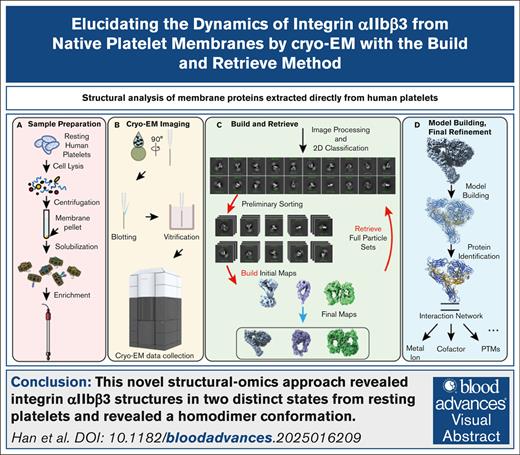 Elucidating the Dynamics of Integrin αIIbβ3 from Native Platelet Membranes by cryo-EM with the Build and Retrieve Method

Structural analysis of membrane proteins extracted directly from human platelets

A Sample Preparation

Resting Human Platelets

Cell Lysis

Centrifugation

Membrane pellet

Solubilization

Enrichment

B Cryo-EM Imaging

90°

Blotting

Vitrification

Cryo-EM data collection

C Build and Retrieve

Image Processing and 2D Classification

Preliminary Sorting

Retrieve Full Particle Sets

Build Initial Maps

Final Maps

D Model Building, Final Refinement

Model Building

Protein Identification

Interaction Network

Metal Ion

Cofactor

PTMs

...

Conclusion: This novel structural-omics approach revealed integrin αIIbβ3 structures in two distinct states from resting platelets and revealed a homodimer conformation.

Han et al. DOI: 10.1182/bloodadvances.2025016209

blood advances Visual Abstract